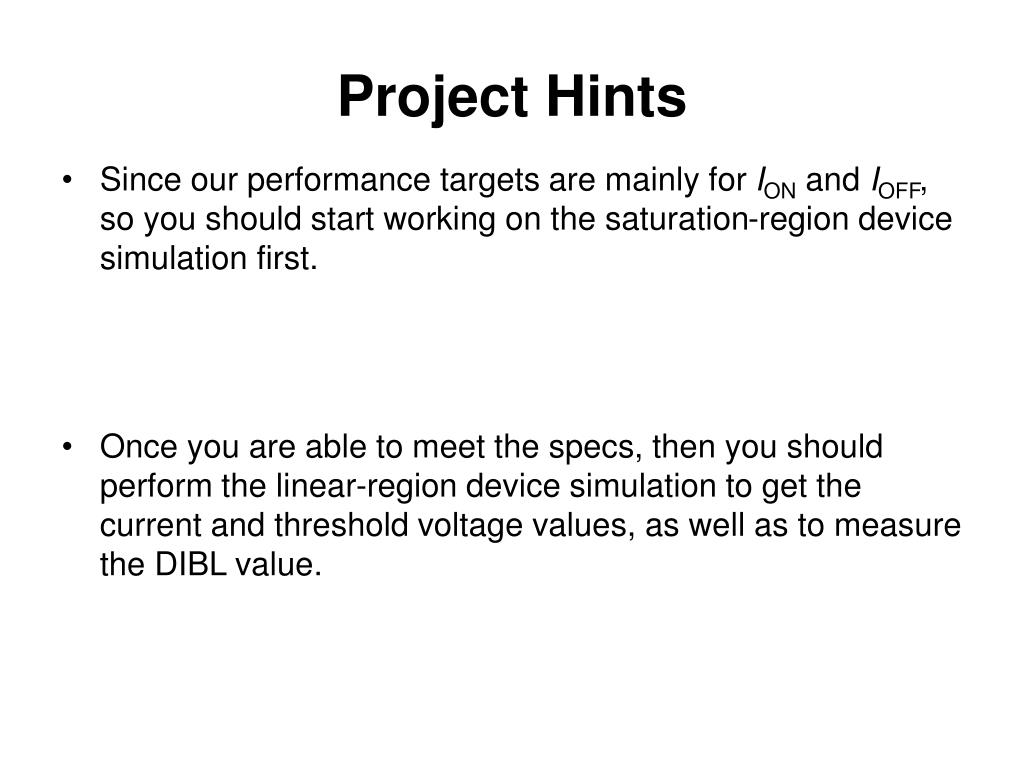 Project Hints

• Since our performance targets are mainly for $I_{ON}$ and $I_{OFF}$, so you should start working on the saturation-region device simulation first.

• Once you are able to meet the specs, then you should perform the linear-region device simulation to get the current and threshold voltage values, as well as to measure the DIBL value.